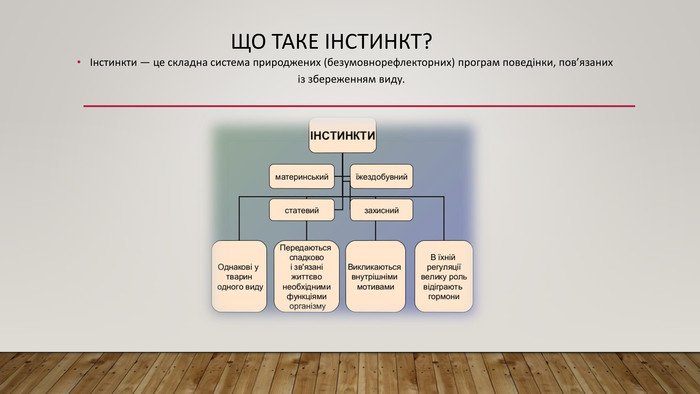 ЩО ТАКЕ ІНСТИНКТ?

• Інстинкти — це складна система природжених (безумовнорефлекторних) програм поведінки, пов'язаних із збереженням виду.

ІНСТИНКТИ

материнський

їжездобувний

статевий

захисний

Однакові у тварин одного виду

Передаються спадково і зв'язані життєво необхідними функціями організму

Викликаються внутрішніми мотивами

В їхній регуляції велику роль відіграють гормони